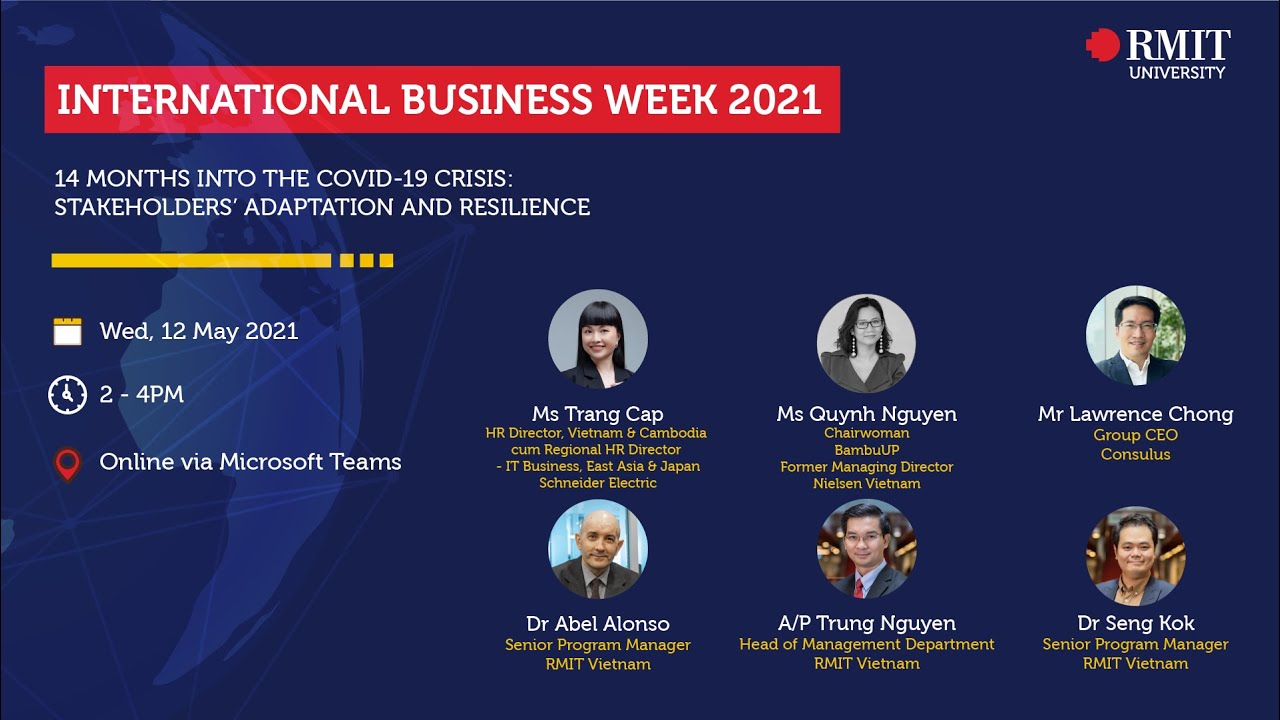 RMIT UNIVERSITY

INTERNATIONAL BUSINESS WEEK 2021

14 MONTHS INTO THE COVID-19 CRISIS: STAKEHOLDERS' ADAPTATION AND RESILIENCE

Wed, 12 May 2021

2 - 4PM

Online via Microsoft Teams

Ms Trang Cap
HR Director, Vietnam & Cambodia cum Regional HR Director - IT Business, East Asia & Japan Schneider Electric

Ms Quynh Nguyen
Chairwoman
BambuUP
Former Managing Director
Nielsen Vietnam

Mr Lawrence Chong
Group CEO
Consulus

Dr Abel Alonso
Senior Program Manager
RMIT Vietnam

A/P Trung Nguyen
Head of Management Department
RMIT Vietnam

Dr Seng Kok
Senior Program Manager
RMIT Vietnam